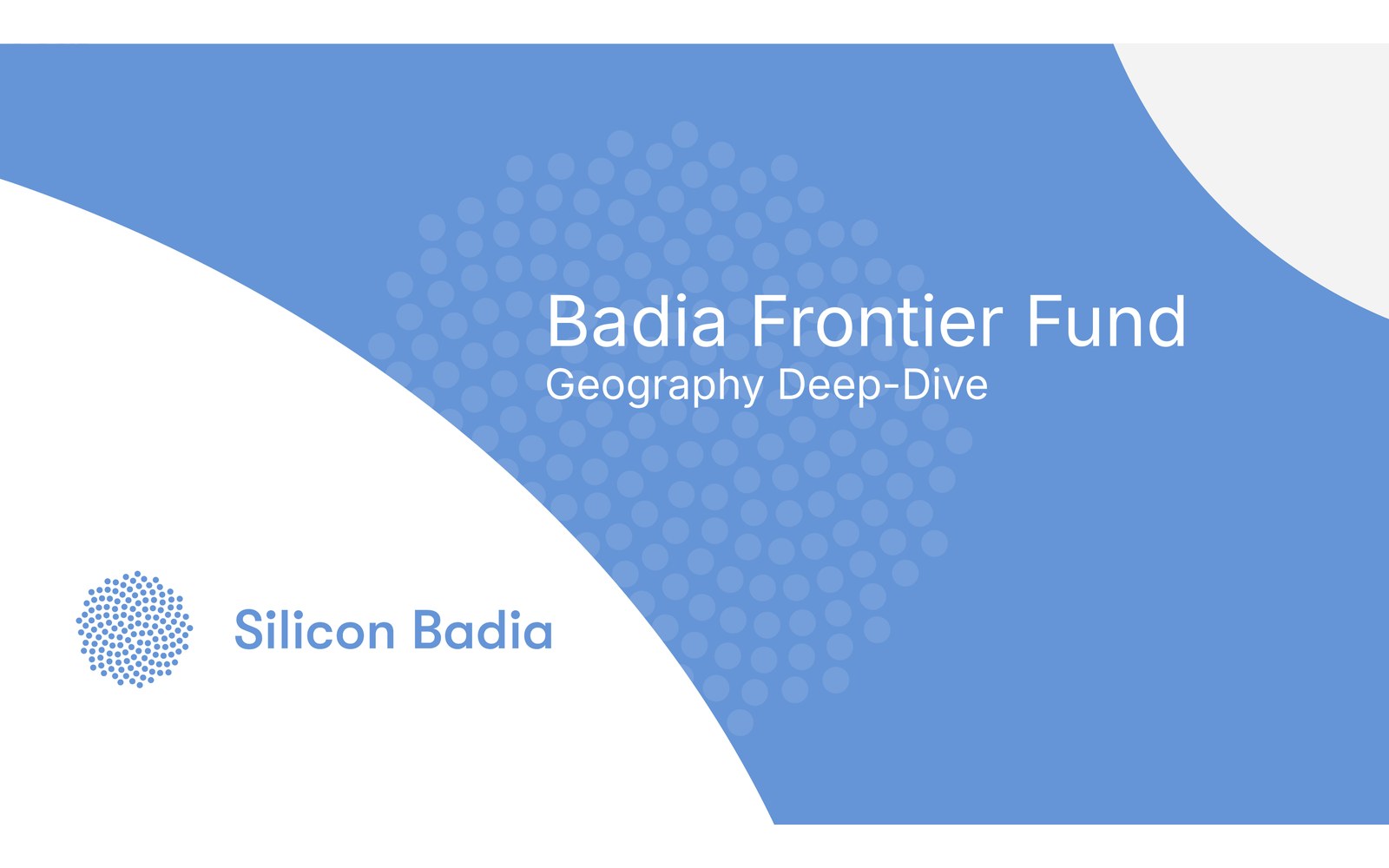 Badia Frontier Fund
Geography Deep-Dive

Silicon Badia